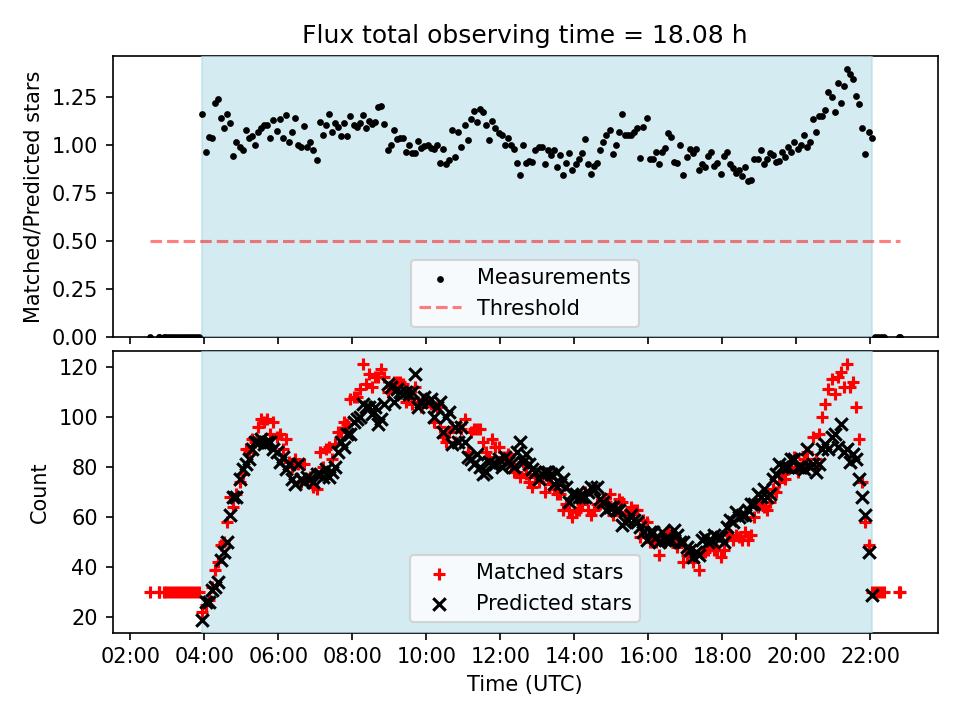 Flux total observing time = 18.08 h

Matched/Predicted stars

1.25
1.00
0.75
0.50
0.25
0.00

Measurements
Threshold

Count

120
100
80
60
40
20

Matched stars
Predicted stars

02:00 04:00 06:00 08:00 10:00 12:00 14:00 16:00 18:00 20:00 22:00

Time (UTC)